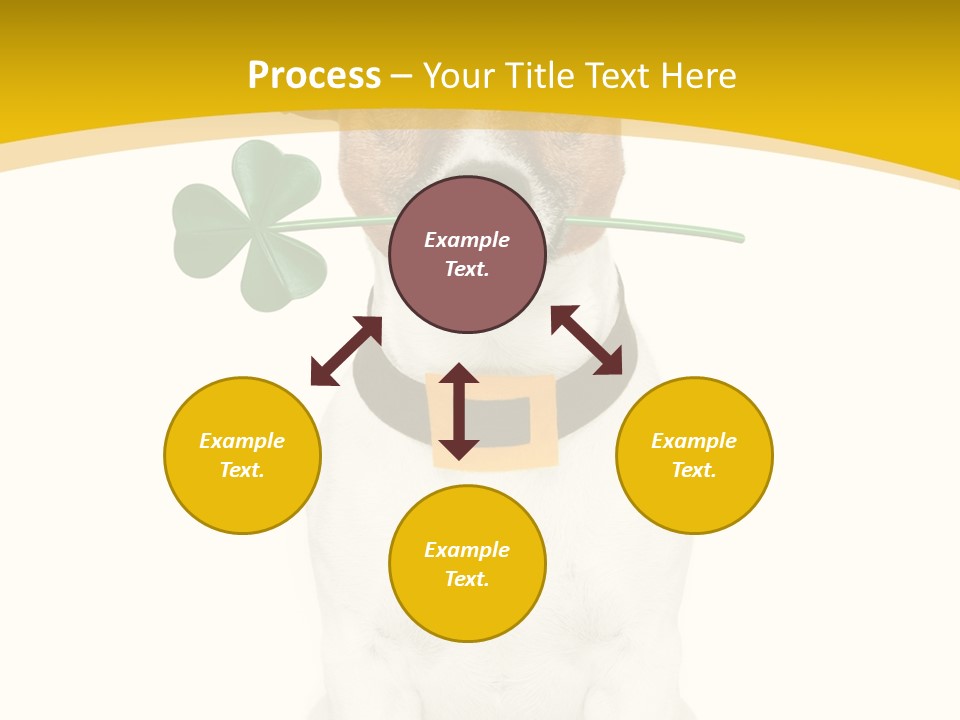 Process – Your Title Text Here

Example Text.

Example Text.

Example Text.

Example Text.